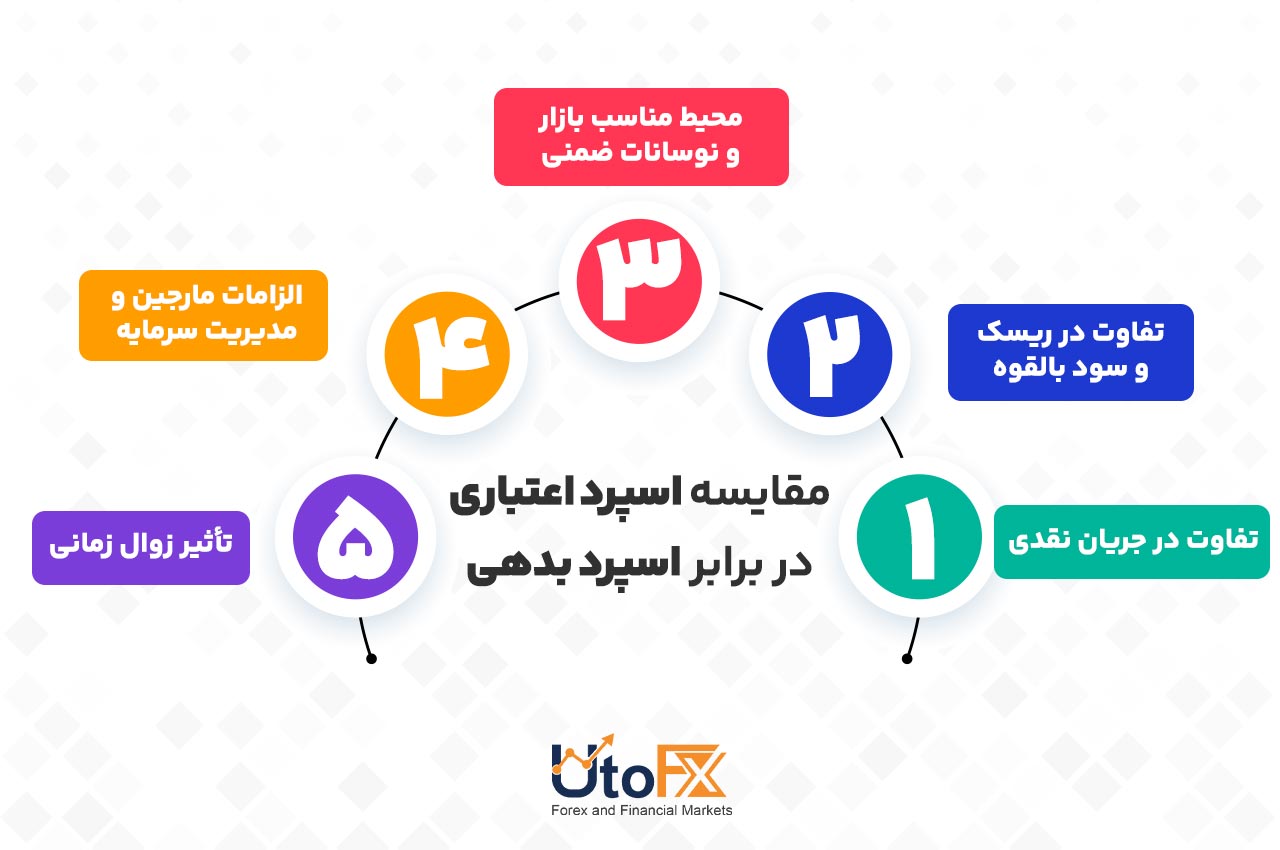 مقایسه اسپرد اعتباری
در برابر اسپرد بدهی

۱
تفاوت در جریان نقدی

۲
تفاوت در ریسک
و سود بالقوه

۳
محیط مناسب بازار
و نوسانات ضمنی

۴
الزامات مارجین و
مدیریت سرمایه

۵
تأثیر زوال زمانی

UtoFX
Forex and Financial Markets